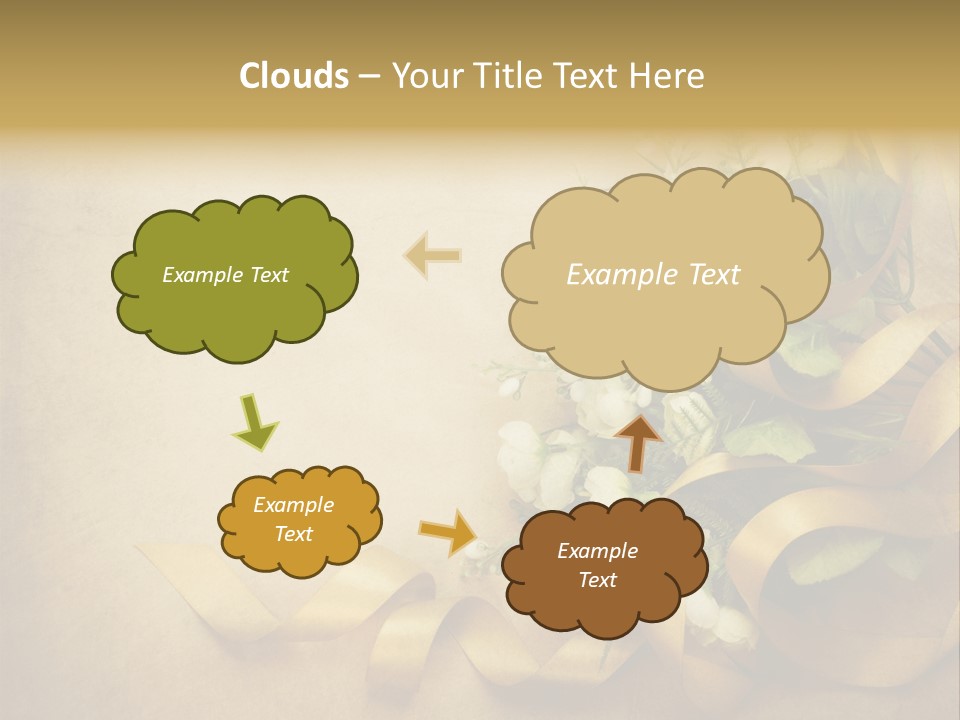 Clouds – Your Title Text Here

Example Text

Example Text

Example Text

Example Text